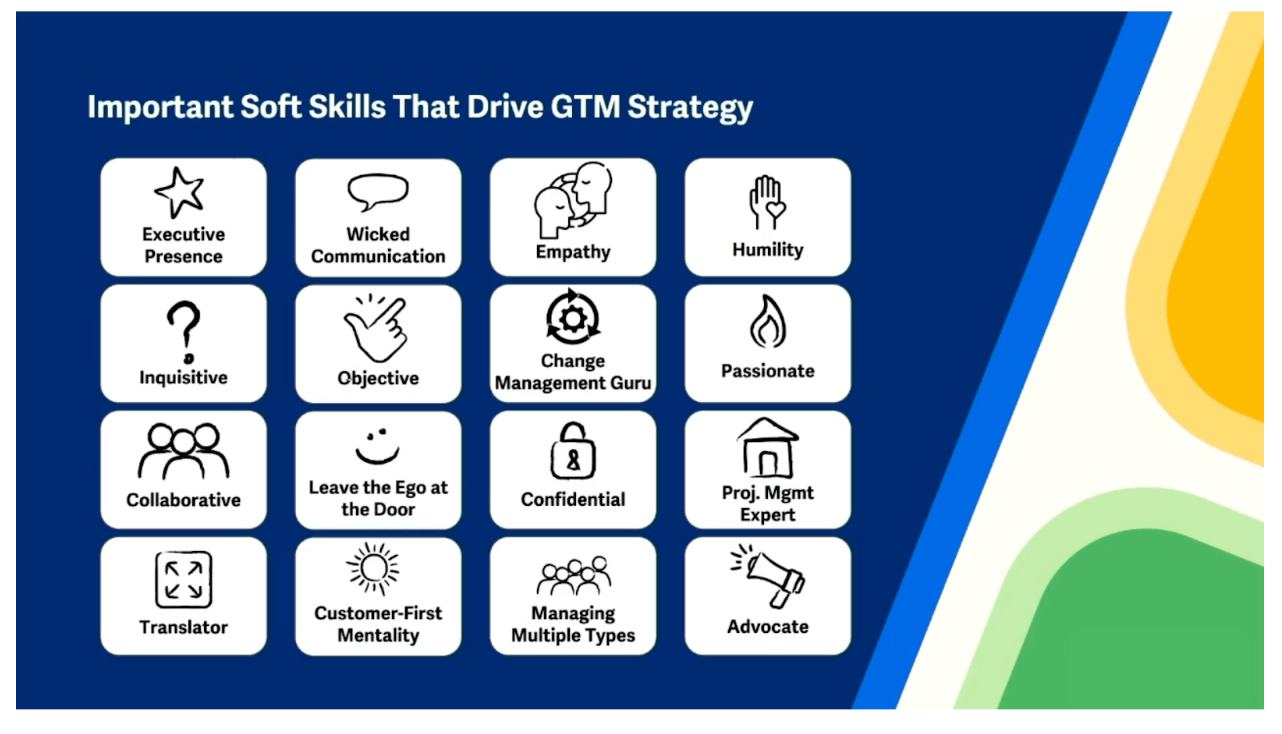 Important Soft Skills That Drive GTM Strategy

Executive Presence

Wicked Communication

Empathy

Humility

Inquisitive

Objective

Change Management Guru

Passionate

Collaborative

Leave the Ego at the Door

Confidential

Proj. Mgmt Expert

Translator

Customer-First Mentality

Managing Multiple Types

Advocate